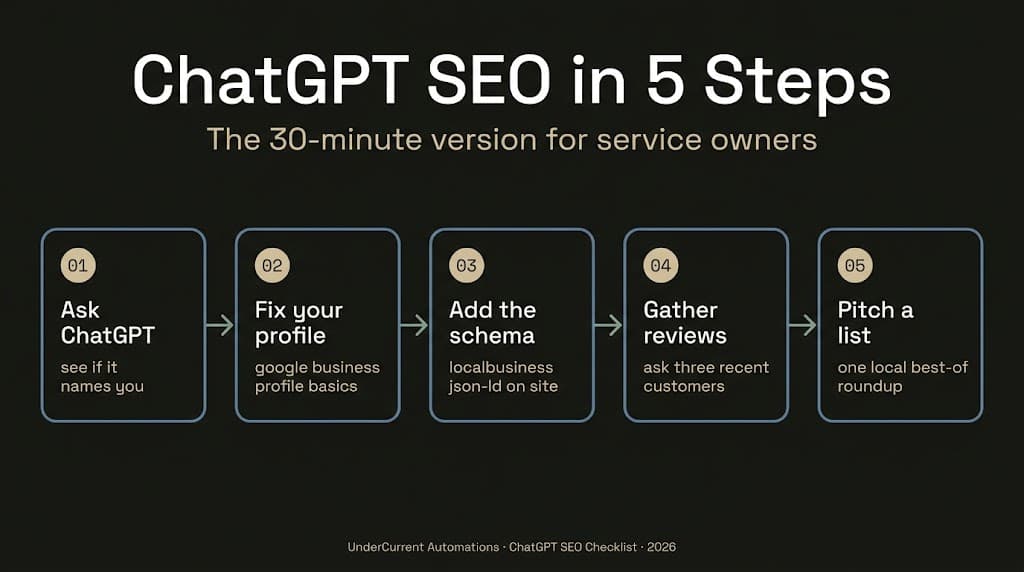 ChatGPT SEO in 5 Steps

The 30-minute version for service owners

01
Ask ChatGPT
see if it names you

02
Fix your profile
google business profile basics

03
Add the schema
localbusiness json-ld on site

04
Gather reviews
ask three recent customers

05
Pitch a list
one local best-of roundup

UnderCurrent Automations · ChatGPT SEO Checklist · 2026